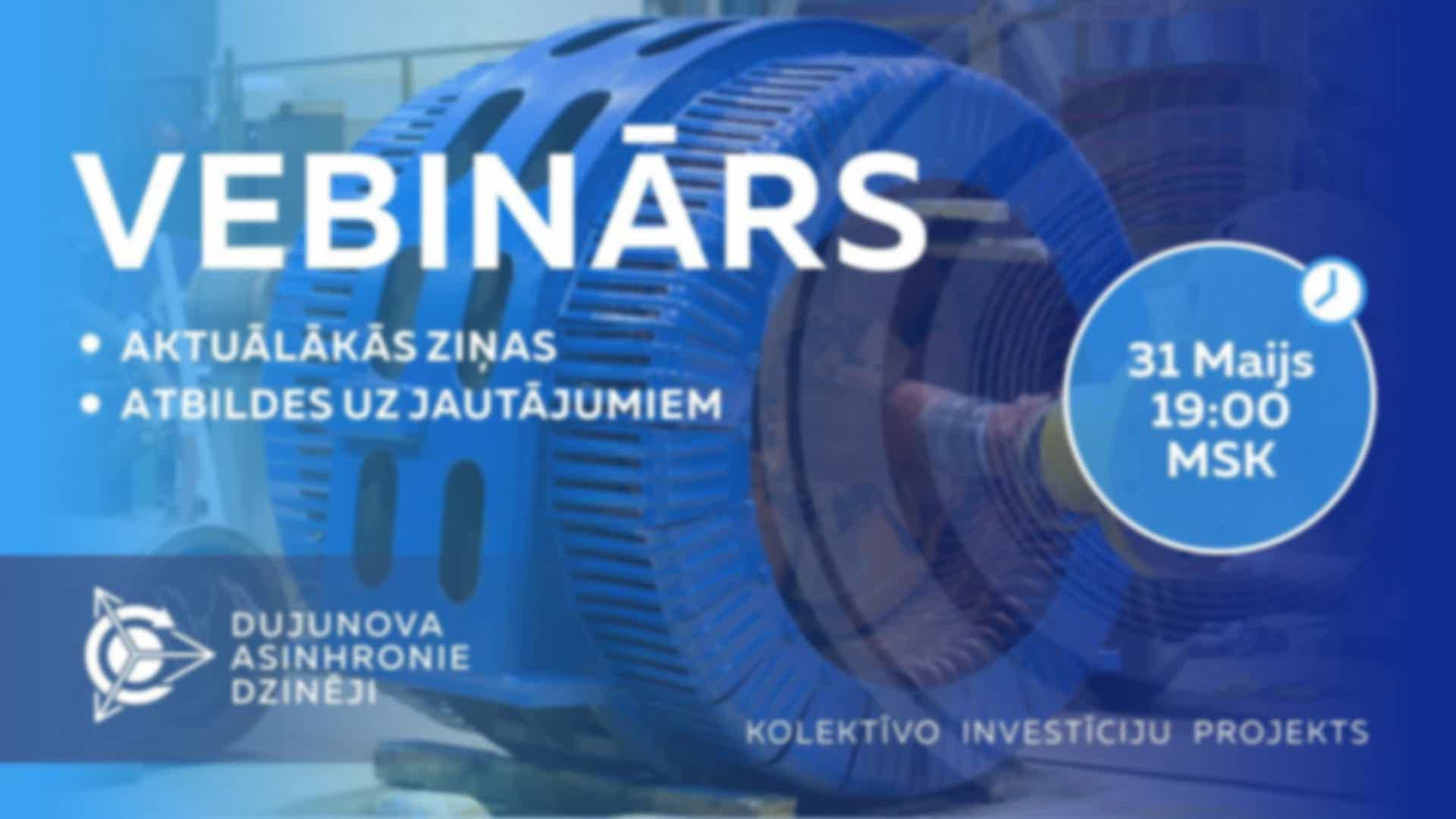 VEBINĀRS

• AKTUĀLĀKĀS ZIŅAS
• ATBILDES UZ JAUTĀJUMIEM

31 Maijs
19:00
MSK

DUJUNOVA
ASINHRONIE
DZINĒJI

KOLEKTĪVO INVESTĪCIJU PROJEKTS